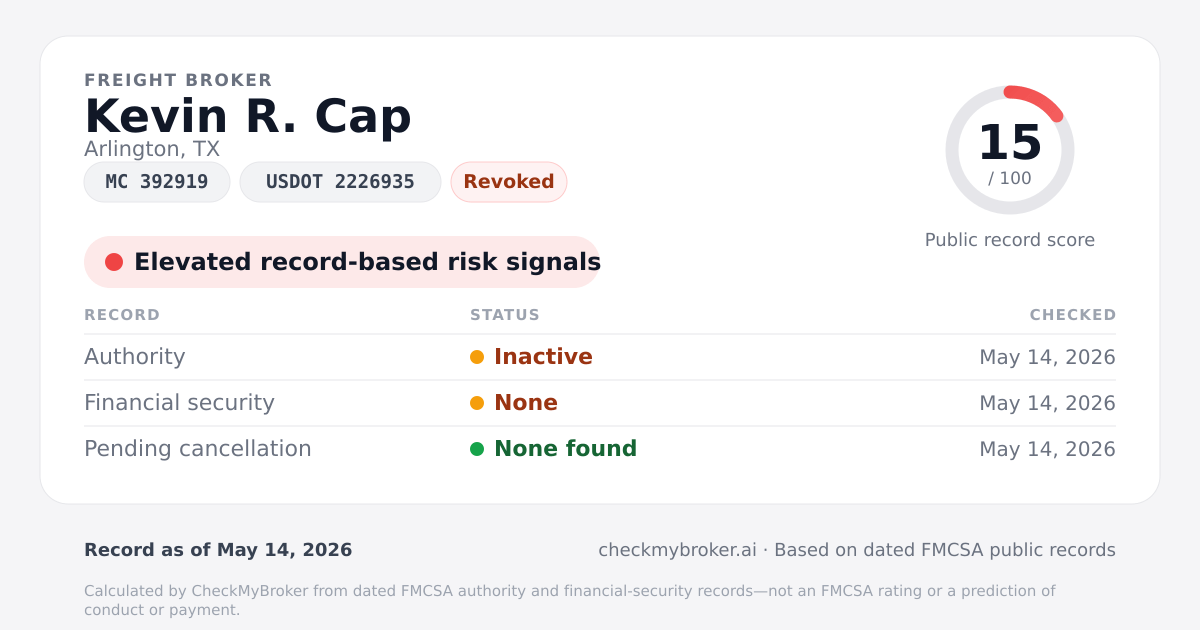 FREIGHT BROKER

Kevin R. Cap

Arlington, TX

MC 392919

USDOT 2226935

Revoked

15
/ 100

Public record score

Elevated record-based risk signals

| RECORD | STATUS | CHECKED |
|---|---|---|
| Authority | Inactive | May 14, 2026 |
| Financial security | None | May 14, 2026 |
| Pending cancellation | None found | May 14, 2026 |

Record as of May 14, 2026

checkmybroker.ai · Based on dated FMCSA public records

Calculated by CheckMyBroker from dated FMCSA authority and financial-security records—not an FMCSA rating or a prediction of conduct or payment.